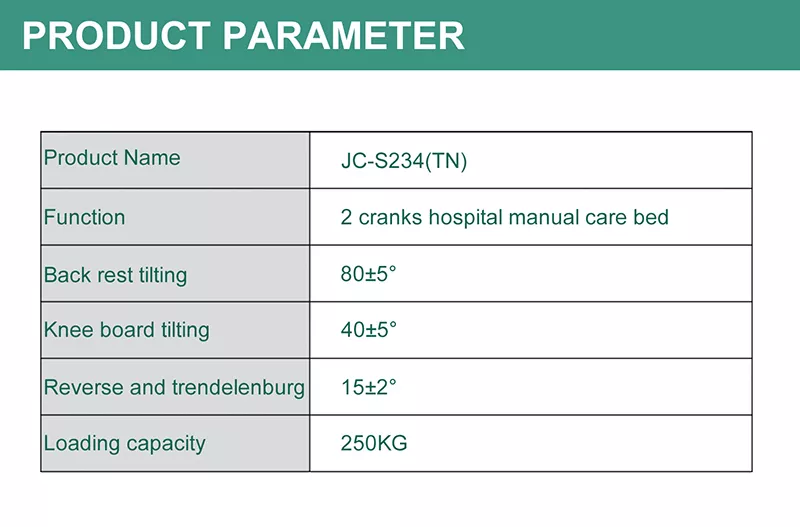 PRODUCT PARAMETER

| Product Name | JC-S234(TN) |
|---|---|
| Function | 2 cranks hospital manual care bed |
| Back rest tilting | 80±5° |
| Knee board tilting | 40±5° |
| Reverse and trendelenburg | 15±2° |
| Loading capacity | 250KG |